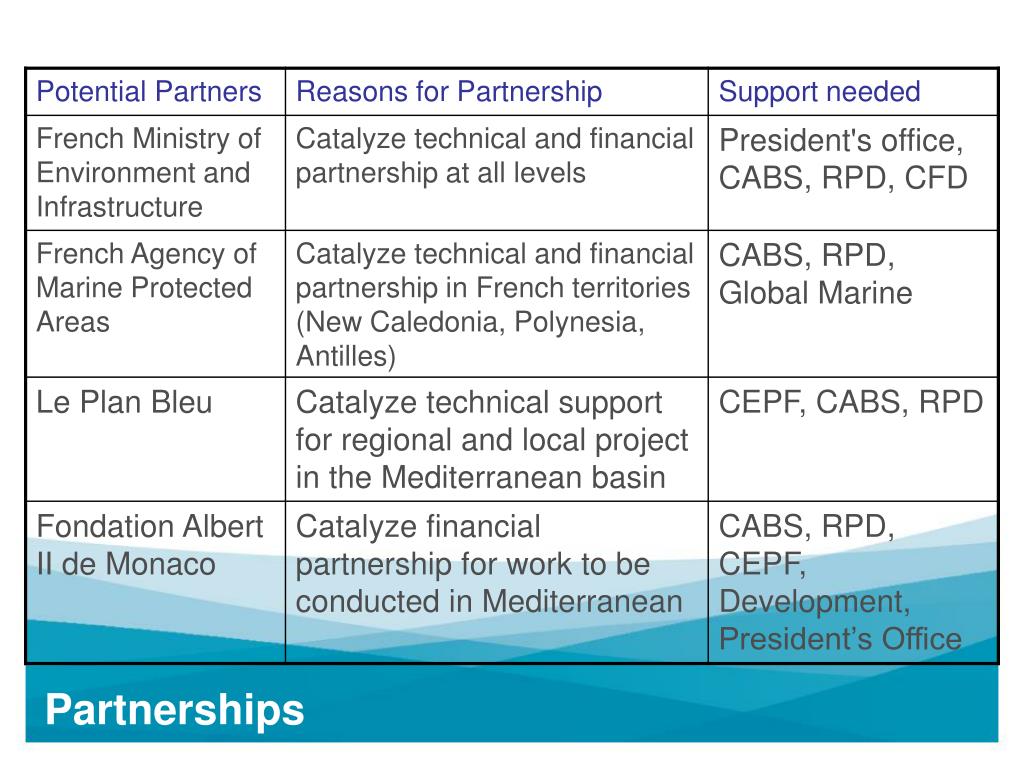 | Potential Partners | Reasons for Partnership | Support needed |
|---|---|---|
| French Ministry of Environment and Infrastructure | Catalyze technical and financial partnership at all levels | President's office, CABS, RPD, CFD |
| French Agency of Marine Protected Areas | Catalyze technical and financial partnership in French territories (New Caledonia, Polynesia, Antilles) | CABS, RPD, Global Marine |
| Le Plan Bleu | Catalyze technical support for regional and local project in the Mediterranean basin | CEPF, CABS, RPD |
| Fondation Albert II de Monaco | Catalyze financial partnership for work to be conducted in Mediterranean | CABS, RPD, CEPF, Development, President’s Office |

Partnerships